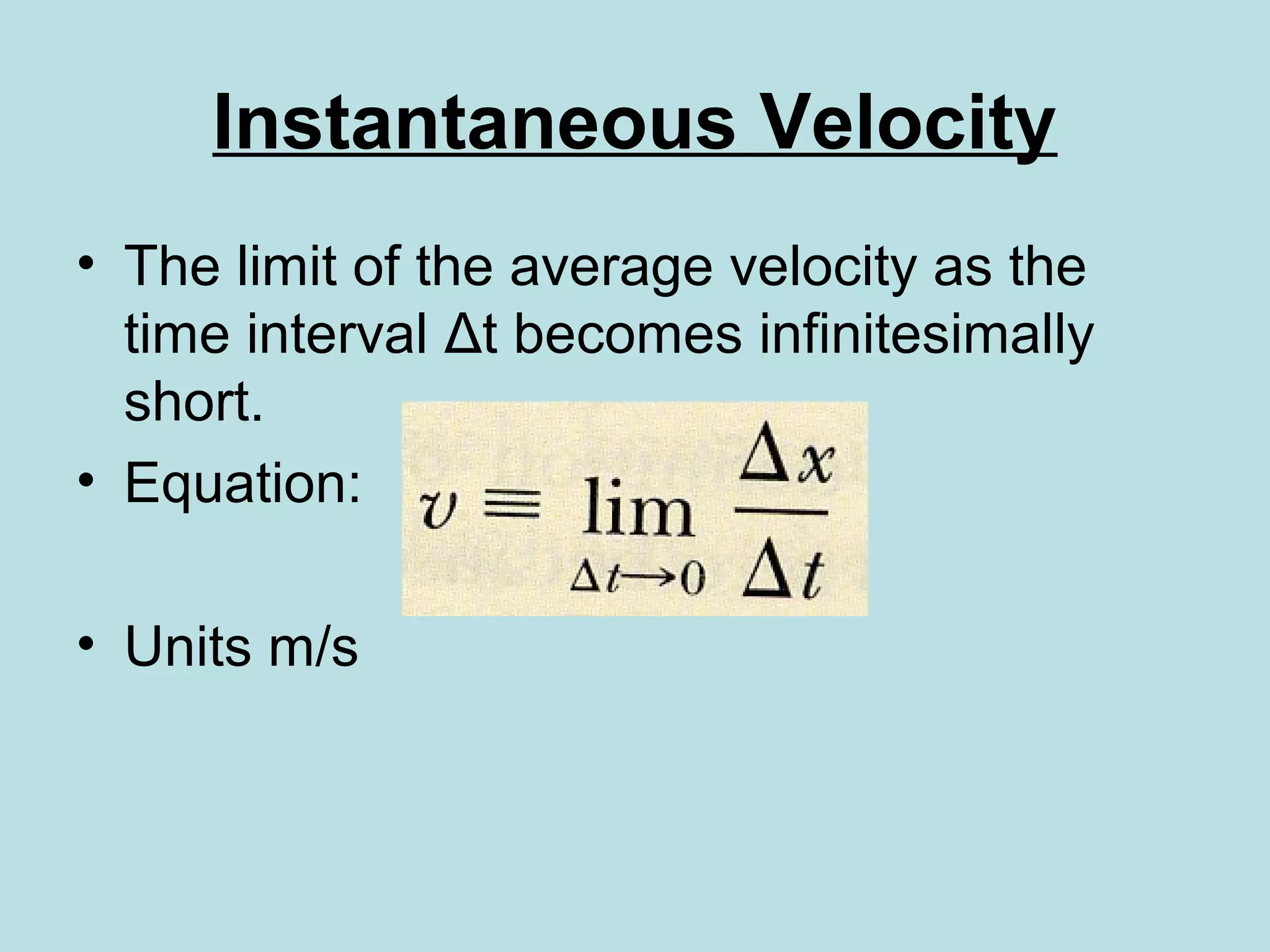 Instantaneous Velocity

• The limit of the average velocity as the time interval Δt becomes infinitesimally short.

• Equation: $v \equiv \lim_{\Delta t \to 0} \frac{\Delta x}{\Delta t}$

• Units m/s